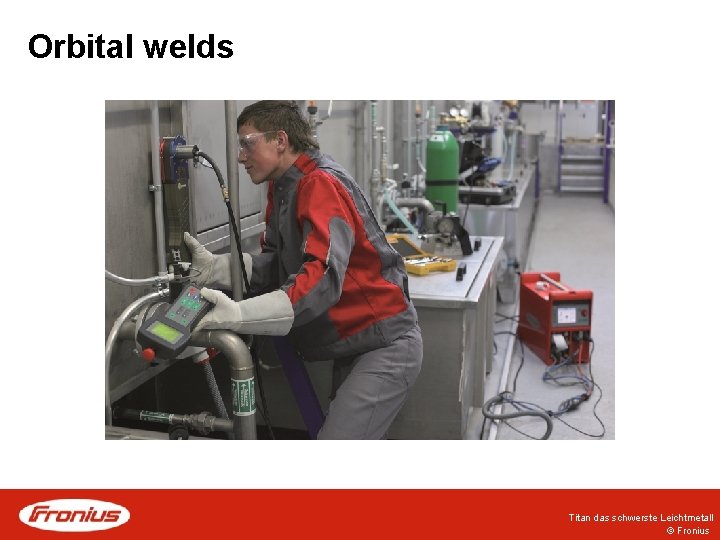 Orbital welds

Fronius

Titan das schwerste Leichtmetall
© Fronius